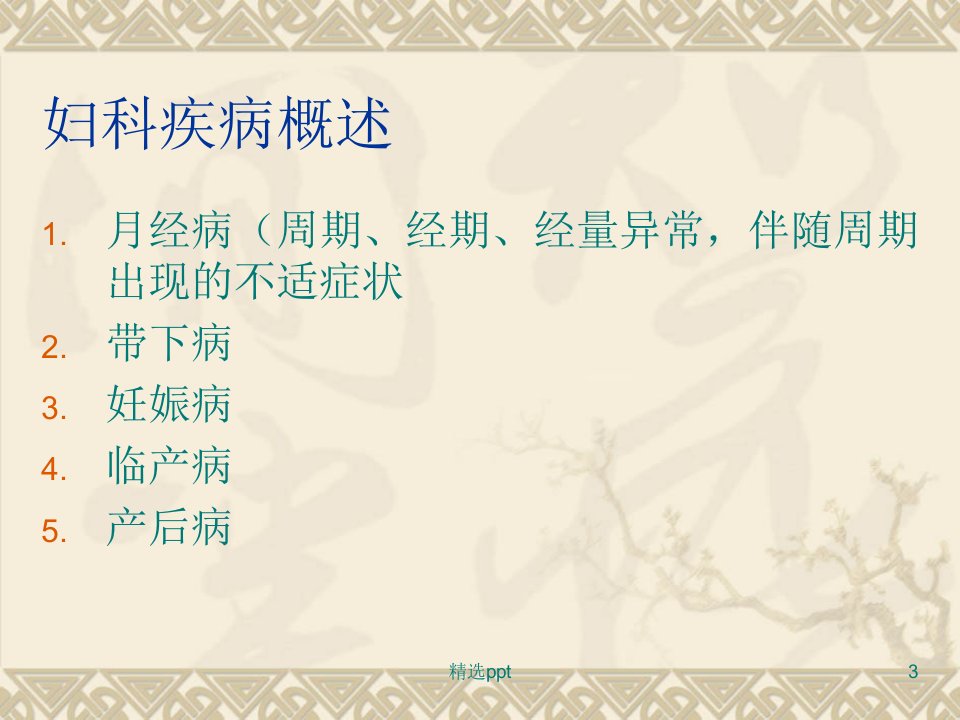 妇科疾病概述

1. 月经病（周期、经期、经量异常，伴随周期出现的不适症状
2. 带下病
3. 妊娠病
4. 临产病
5. 产后病

精选ppt

3